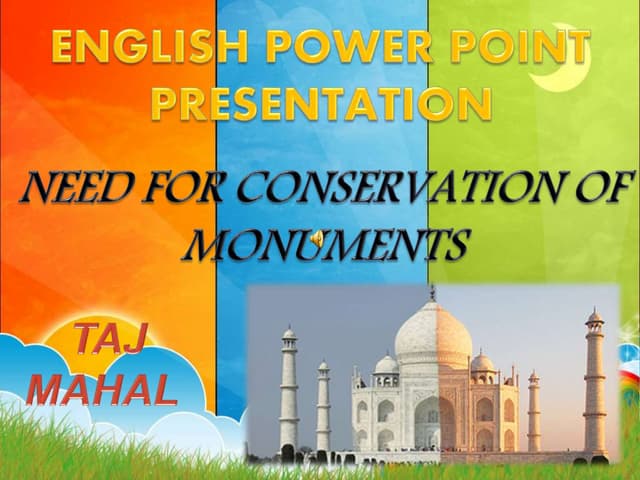 ENGLISH POWER POINT PRESENTATION

NEED FOR CONSERVATION OF MONUMENTS

TAJ MAHAL